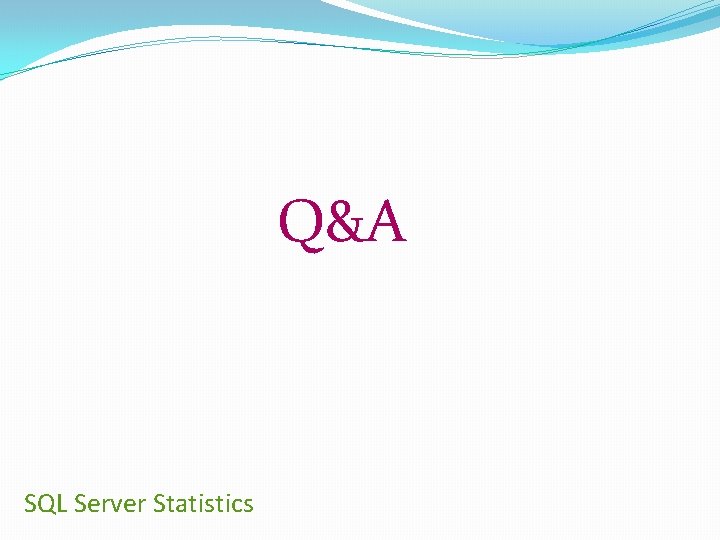 Q&A

SQL Server Statistics